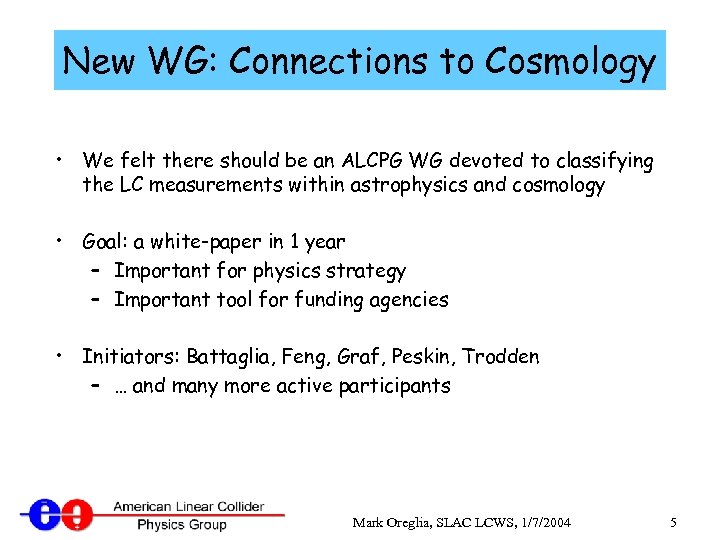 New WG: Connections to Cosmology

• We felt there should be an ALCPG WG devoted to classifying the LC measurements within astrophysics and cosmology

• Goal: a white-paper in 1 year
– Important for physics strategy
– Important tool for funding agencies

• Initiators: Battaglia, Feng, Graf, Peskin, Trodden
– … and many more active participants

American Linear Collider Physics Group

Mark Oreglia, SLAC LCWS, 1/7/2004

5